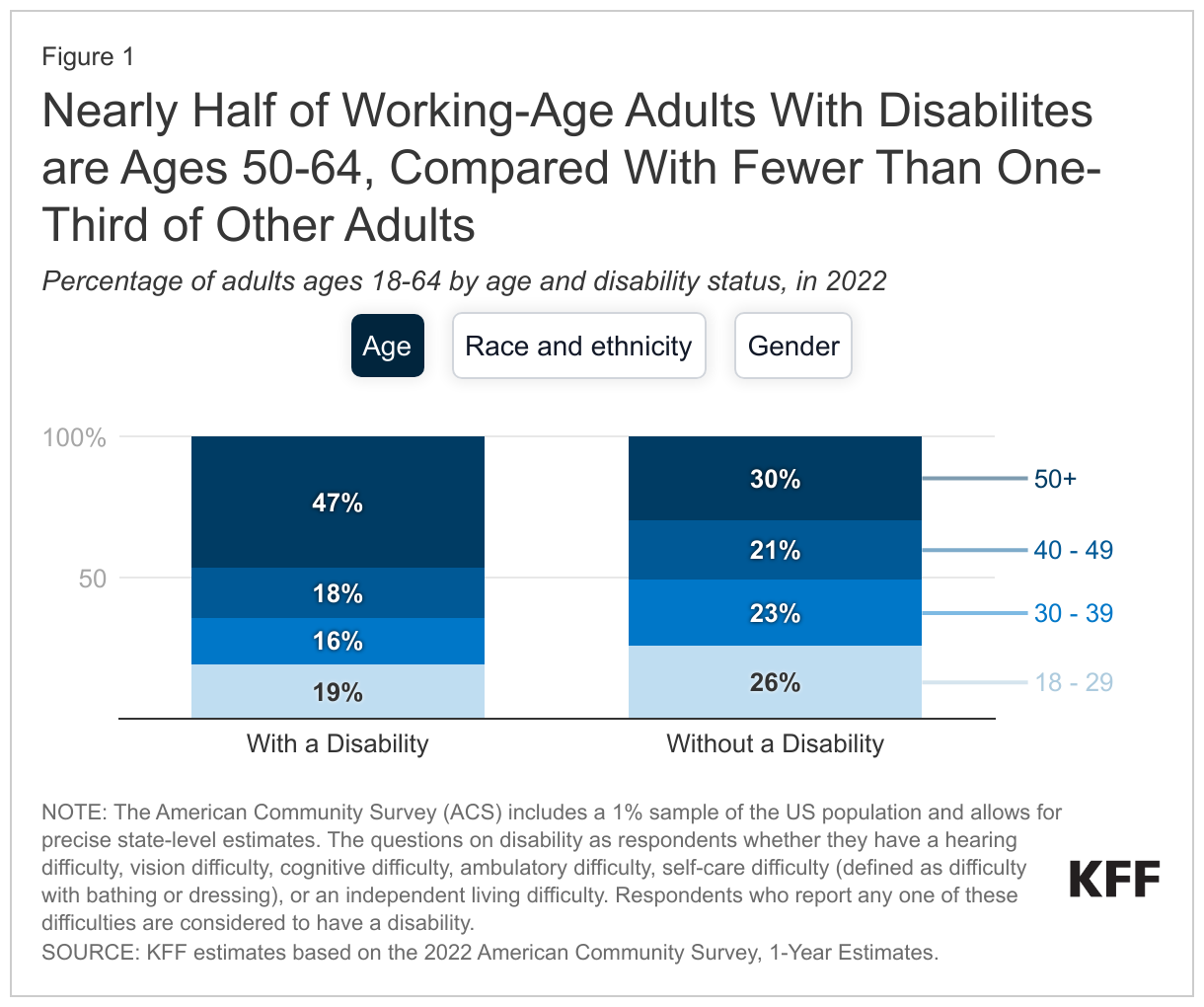 Figure 1

Nearly Half of Working-Age Adults With Disabilites are Ages 50-64, Compared With Fewer Than One-Third of Other Adults

Percentage of adults ages 18-64 by age and disability status, in 2022

Age
Race and ethnicity
Gender

100%
50

47%
18%
16%
19%

30%
21%
23%
26%

50+
40 - 49
30 - 39
18 - 29

With a Disability
Without a Disability

NOTE: The American Community Survey (ACS) includes a 1% sample of the US population and allows for precise state-level estimates. The questions on disability as respondents whether they have a hearing difficulty, vision difficulty, cognitive difficulty, ambulatory difficulty, self-care difficulty (defined as difficulty with bathing or dressing), or an independent living difficulty. Respondents who report any one of these difficulties are considered to have a disability.
SOURCE: KFF estimates based on the 2022 American Community Survey, 1-Year Estimates.

KFF